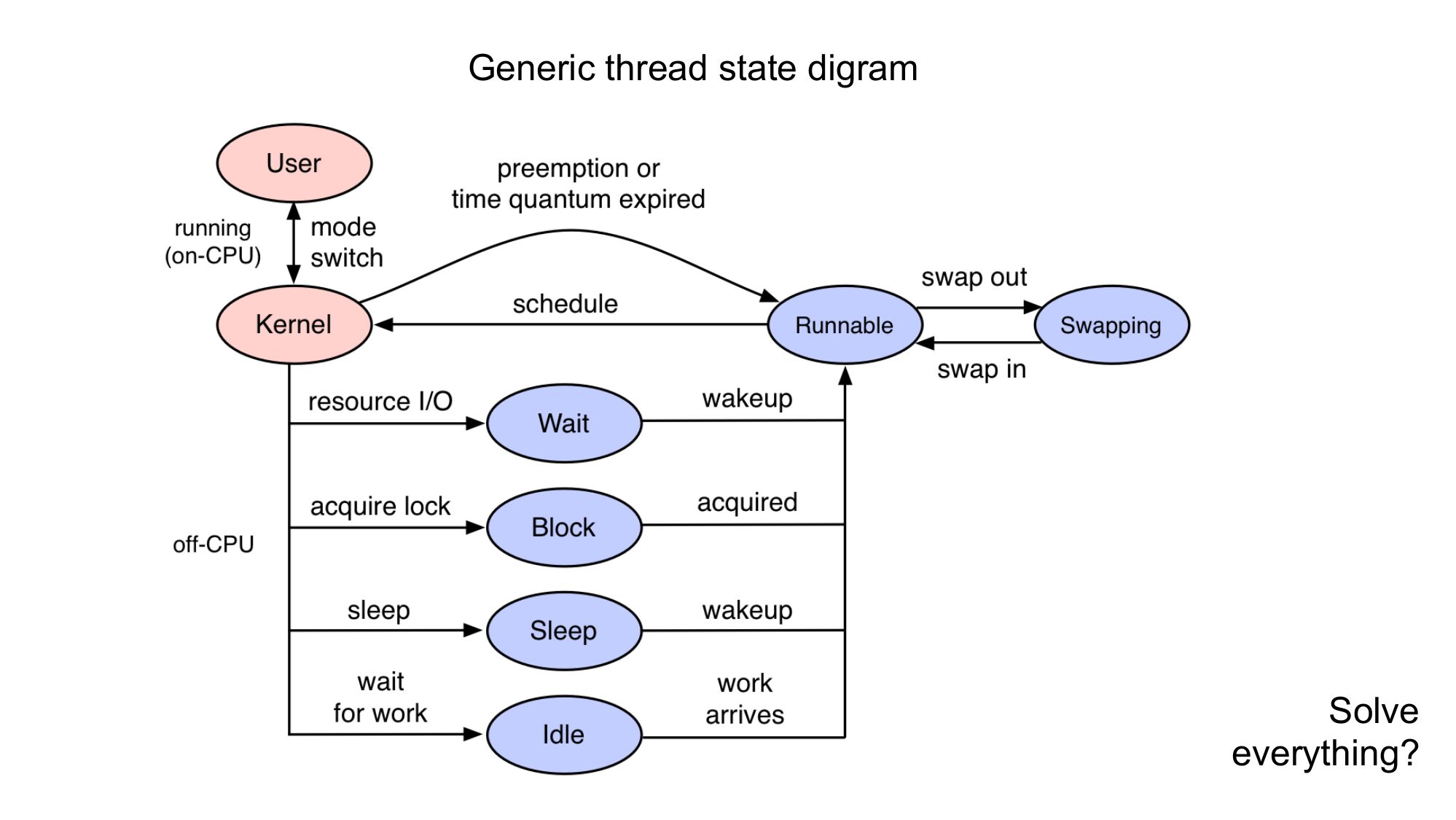 Generic thread state digram

User

running
(on-CPU)

mode
switch

preemption or
time quantum expired

Kernel

schedule

Runnable

swap out

Swapping

swap in

resource I/O

Wait

wakeup

acquire lock

Block

acquired

off-CPU

sleep

Sleep

wakeup

wait
for work

Idle

work
arrives

Solve
everything?